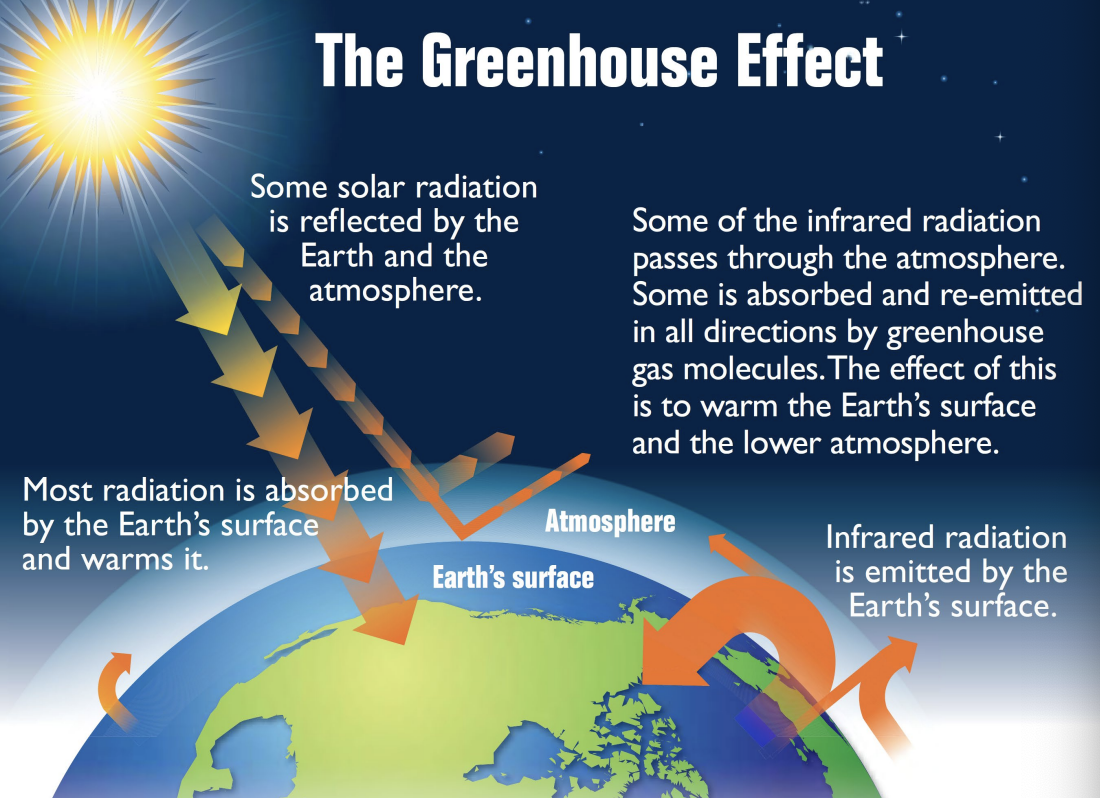 The Greenhouse Effect

Some solar radiation is reflected by the Earth and the atmosphere.

Some of the infrared radiation passes through the atmosphere. Some is absorbed and re-emitted in all directions by greenhouse gas molecules. The effect of this is to warm the Earth's surface and the lower atmosphere.

Most radiation is absorbed by the Earth's surface and warms it.

Atmosphere

Earth's surface

Infrared radiation is emitted by the Earth's surface.